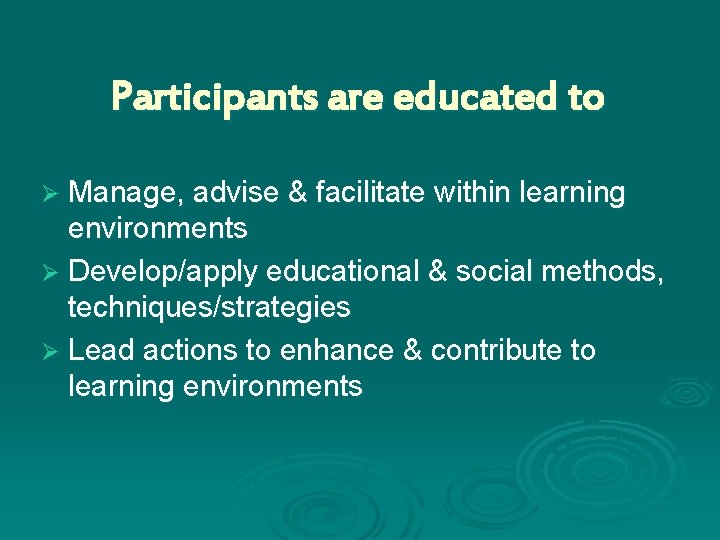 Participants are educated to

➢ Manage, advise & facilitate within learning environments
➢ Develop/apply educational & social methods, techniques/strategies
➢ Lead actions to enhance & contribute to learning environments